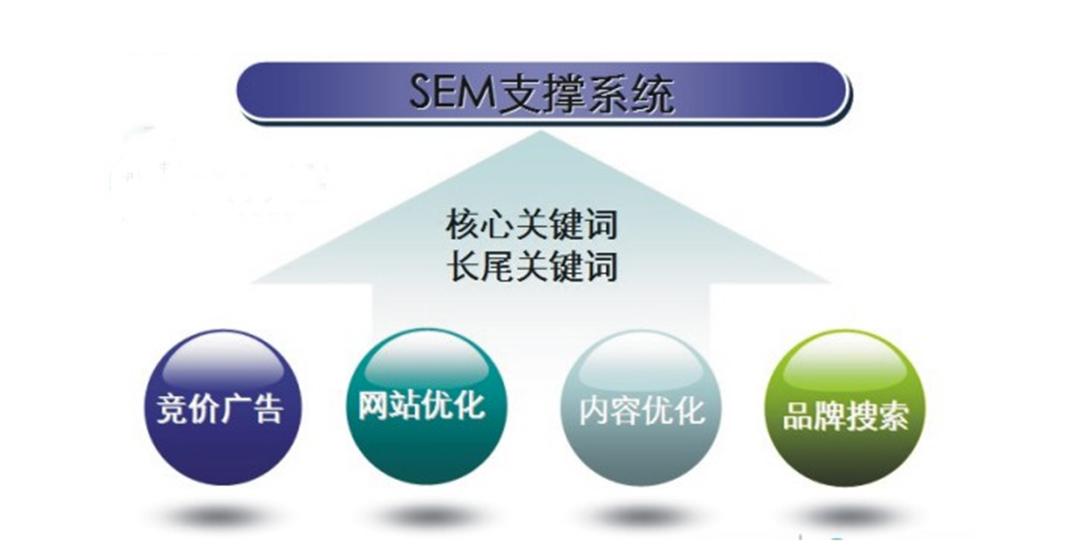 SEM支撑系统

核心关键词
长尾关键词

竞价广告

网站优化

内容优化

品牌搜索